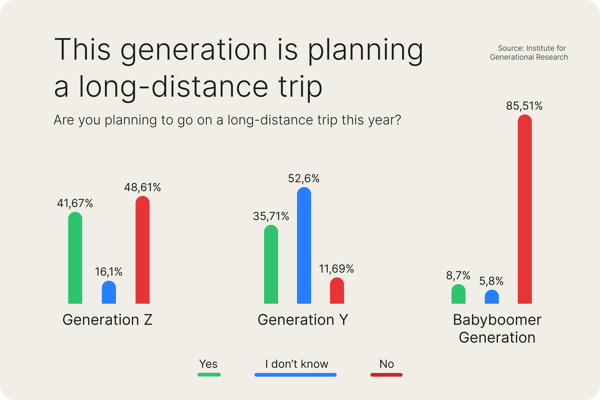 This generation is planning a long-distance trip

Source: Institute for Generational Research

Are you planning to go on a long-distance trip this year?

41,67%
16,1%
48,61%
Generation Z

35,71%
52,6%
11,69%
Generation Y

8,7%
5,8%
85,51%
Babyboomer Generation

Yes
I don't know
No